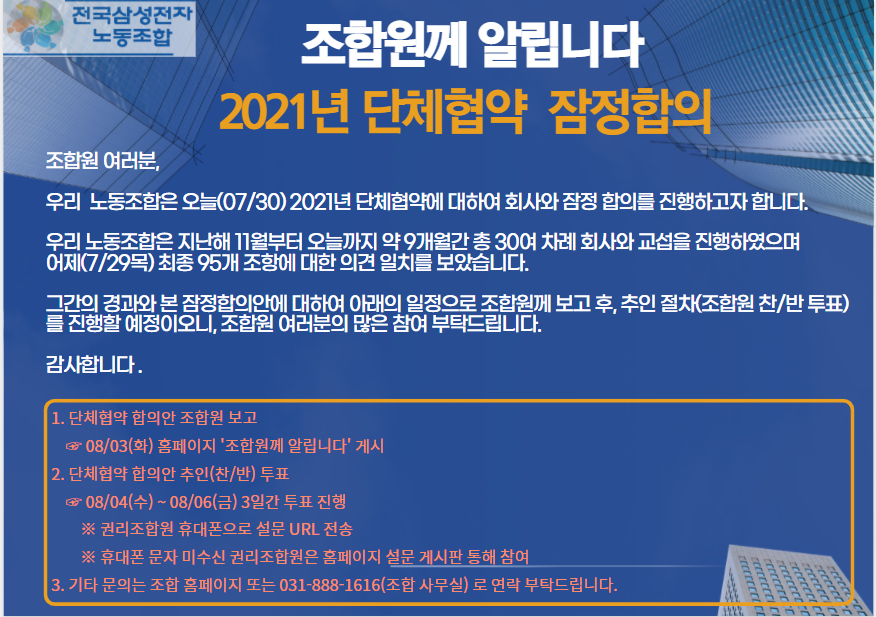 전국삼성전자 노동조합

조합원께 알립니다

2021년 단체협약 잠정합의

조합원 여러분,

우리 노동조합은 오늘(07/30) 2021년 단체협약에 대하여 회사와 잠정 합의를 진행하고자 합니다.

우리 노동조합은 지난해 11월부터 오늘까지 약 9개월간 총 30여 차례 회사와 교섭을 진행하였으며 어제(7/29목) 최종 95개 조항에 대한 의견 일치를 보았습니다.

그간의 경과와 본 잠정합의안에 대하여 아래의 일정으로 조합원께 보고 후, 추인 절차(조합원 찬/반 투표)를 진행할 예정이오니, 조합원 여러분의 많은 참여 부탁드립니다.

감사합니다 .

1. 단체협약 합의안 조합원 보고
☞ 08/03(화) 홈페이지 '조합원께 알립니다' 게시
2. 단체협약 합의안 추인(찬/반) 투표
☞ 08/04(수) ~ 08/06(금) 3일간 투표 진행
※ 권리조합원 휴대폰으로 설문 URL 전송
※ 휴대폰 문자 미수신 권리조합원은 홈페이지 설문 게시판 통해 참여
3. 기타 문의는 조합 홈페이지 또는 031-888-1616(조합 사무실) 로 연락 부탁드립니다.